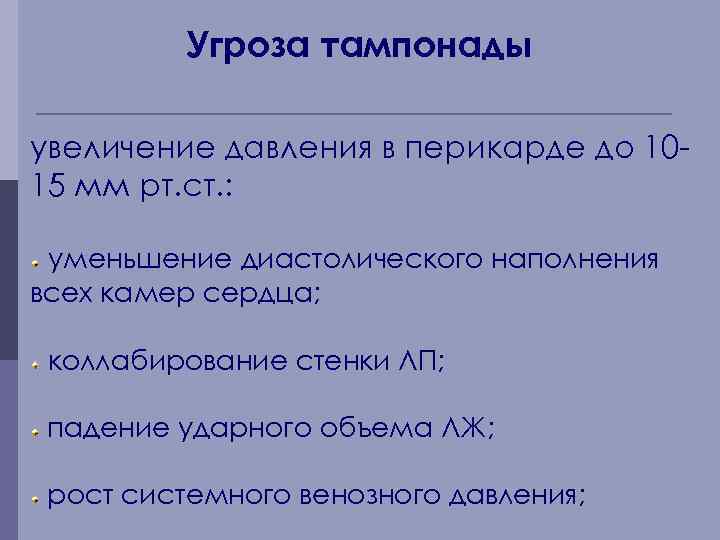 Угроза тампонады

увеличение давления в перикарде до 10-15 мм рт.ст.:

уменьшение диастолического наполнения всех камер сердца;

коллабирование стенки ЛП;

падение ударного объема ЛЖ;

рост системного венозного давления;